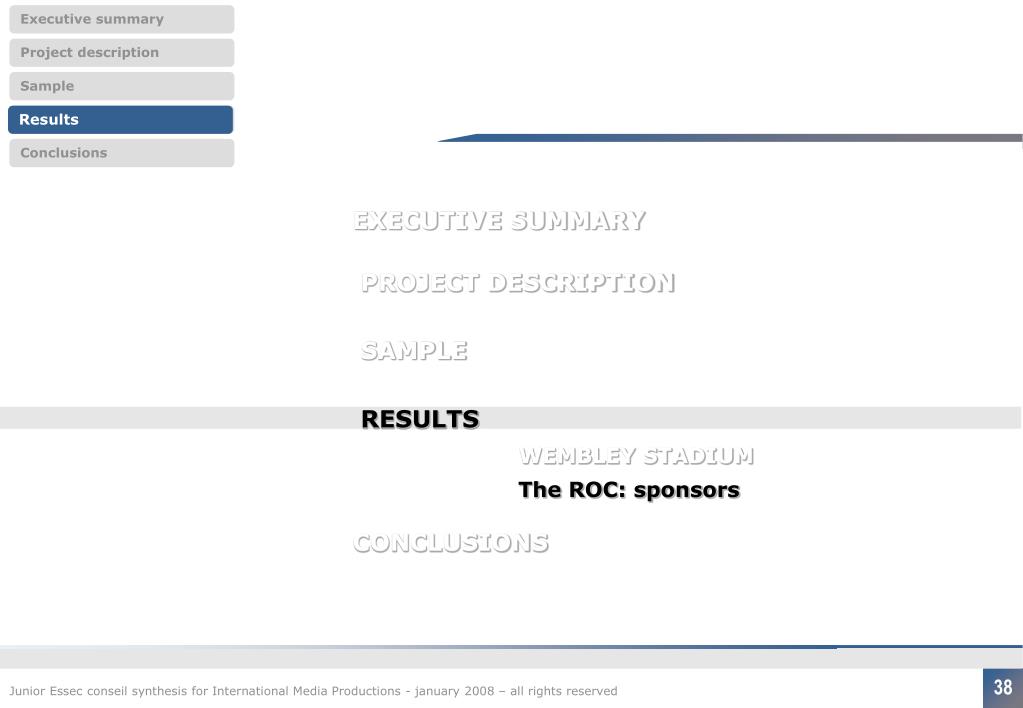 Executive summary
Project description
Sample
Results
Conclusions

EXECUTIVE SUMMARY

PROJECT DESCRIPTION

SAMPLE

RESULTS

WEMBLEY STADIUM

The ROC: sponsors

CONCLUSIONS

Junior Essec conseil synthesis for International Media Productions - january 2008 – all rights reserved

38